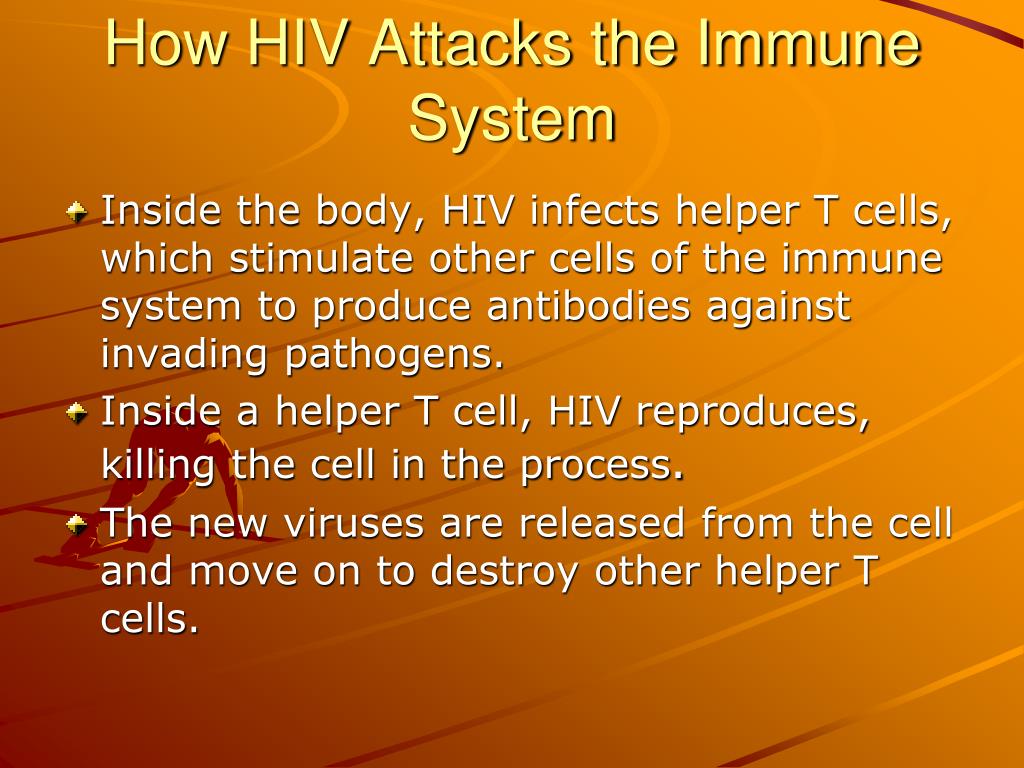 How HIV Attacks the Immune System

Inside the body, HIV infects helper T cells, which stimulate other cells of the immune system to produce antibodies against invading pathogens.

Inside a helper T cell, HIV reproduces, killing the cell in the process.

The new viruses are released from the cell and move on to destroy other helper T cells.